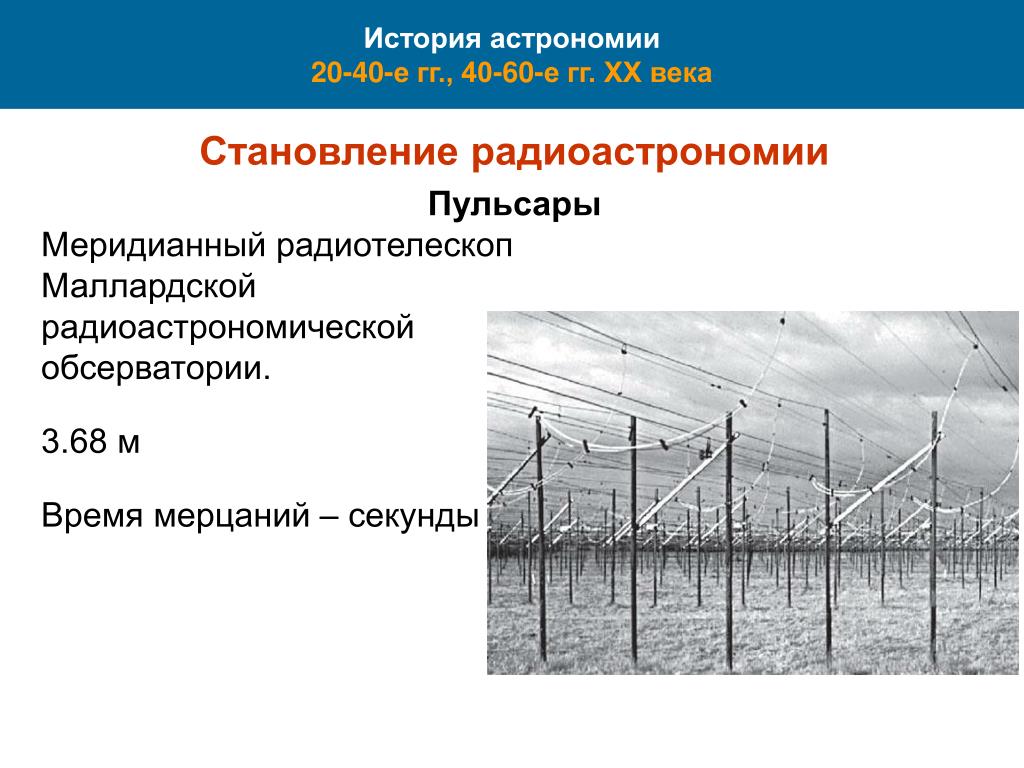 История астрономии
20-40-е гг., 40-60-е гг. XX века

Становление радиоастрономии

Пульсары

Меридианный радиотелескоп Маллардской радиоастрономической обсерватории.

3.68 м

Время мерцаний – секунды